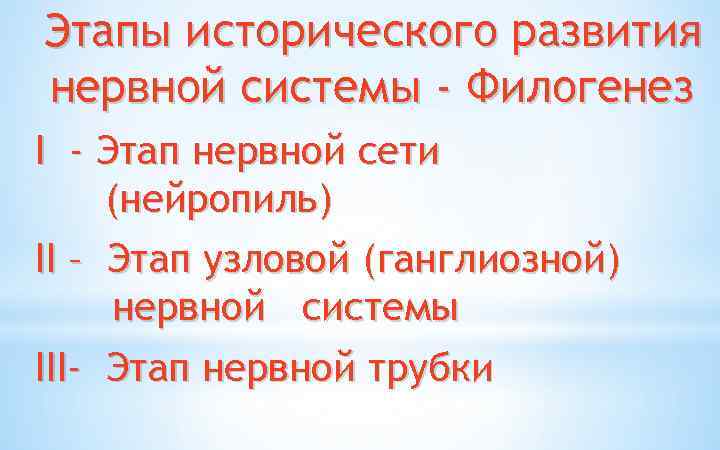 Этапы исторического развития нервной системы - Филогенез

I - Этап нервной сети (нейропиль)

II – Этап узловой (ганглиозной) нервной системы

III- Этап нервной трубки